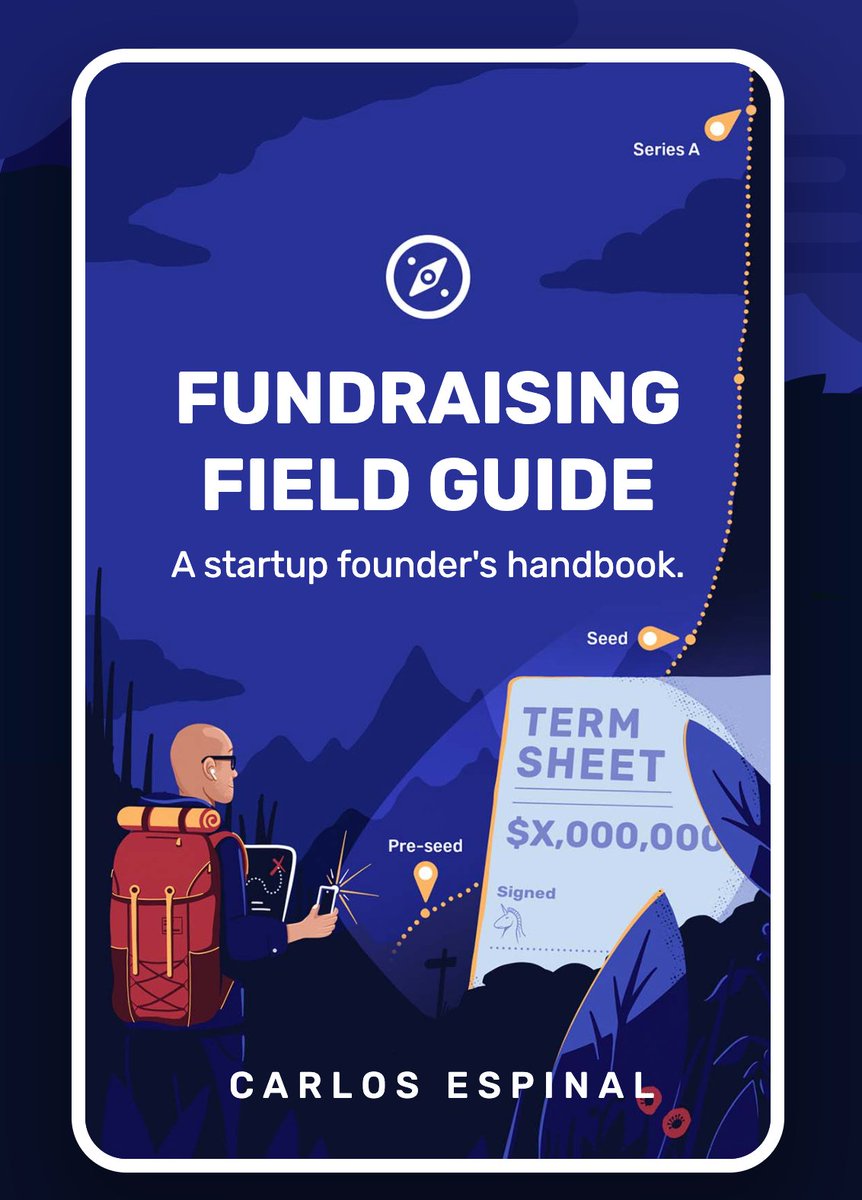 Series A

FUNDRAISING FIELD GUIDE

A startup founder's handbook.

Seed

TERM SHEET

$X,000,000

Pre-seed

Signed

CARLOS ESPINAL